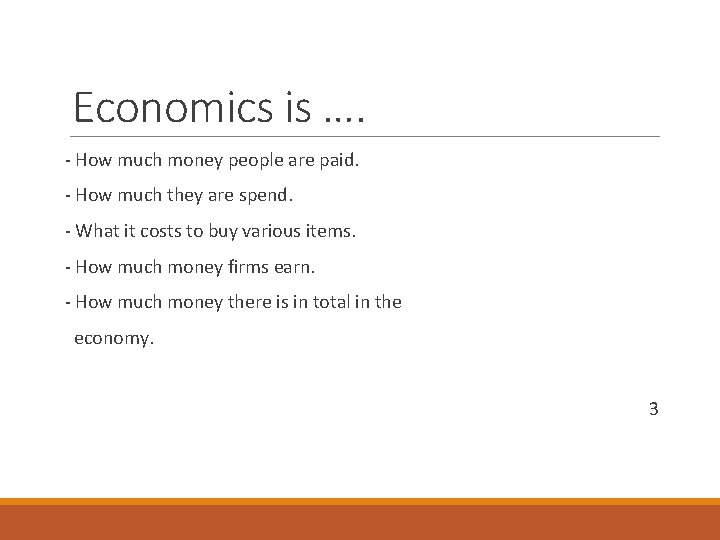 Economics is ….

- How much money people are paid.
- How much they are spend.
- What it costs to buy various items.
- How much money firms earn.
- How much money there is in total in the economy.

3